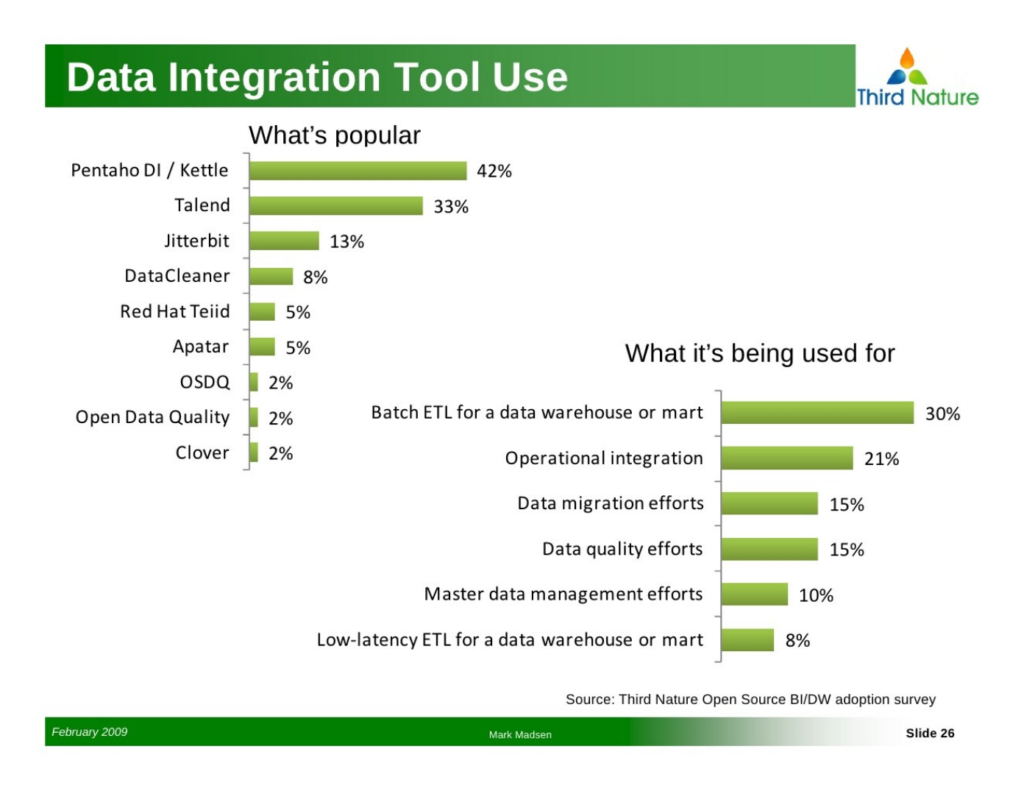 Data Integration Tool Use

Third Nature

What's popular

Pentaho DI / Kettle 42%
Talend 33%
Jitterbit 13%
DataCleaner 8%
Red Hat Teiid 5%
Apatar 5%
OSDQ 2%
Open Data Quality 2%
Clover 2%

What it's being used for

Batch ETL for a data warehouse or mart 30%
Operational integration 21%
Data migration efforts 15%
Data quality efforts 15%
Master data management efforts 10%
Low-latency ETL for a data warehouse or mart 8%

Source: Third Nature Open Source BI/DW adoption survey

February 2009

Mark Madsen

Slide 26